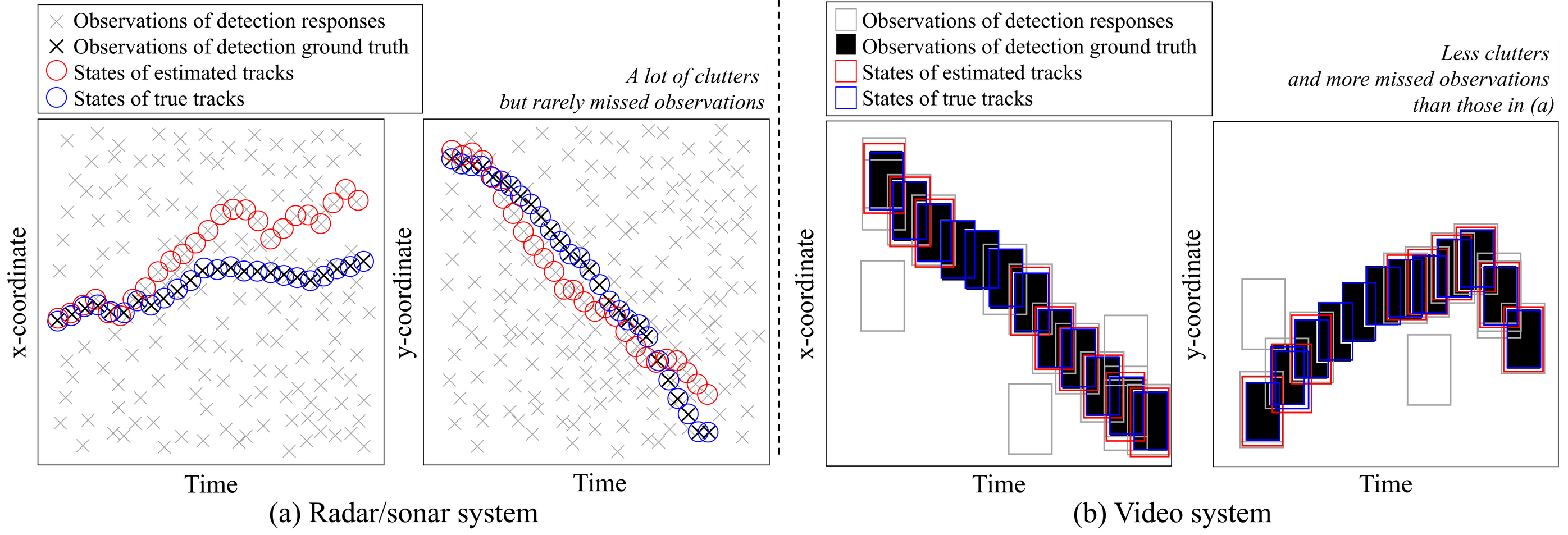 Observations of detection responses
Observations of detection ground truth
States of estimated tracks
States of true tracks

A lot of clutters but rarely missed observations

x-coordinate

Time

y-coordinate

Time

(a) Radar/sonar system

Observations of detection responses
Observations of detection ground truth
States of estimated tracks
States of true tracks

Less clutters and more missed observations than those in (a)

x-coordinate

Time

y-coordinate

Time

(b) Video system